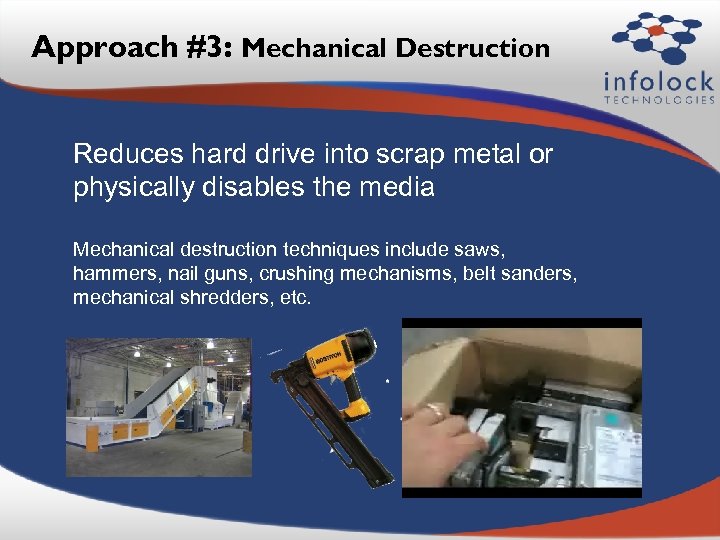 Approach #3: Mechanical Destruction

infolock TECHNOLOGIES

Reduces hard drive into scrap metal or physically disables the media

Mechanical destruction techniques include saws, hammers, nail guns, crushing mechanisms, belt sanders, mechanical shredders, etc.

BOSTITCH